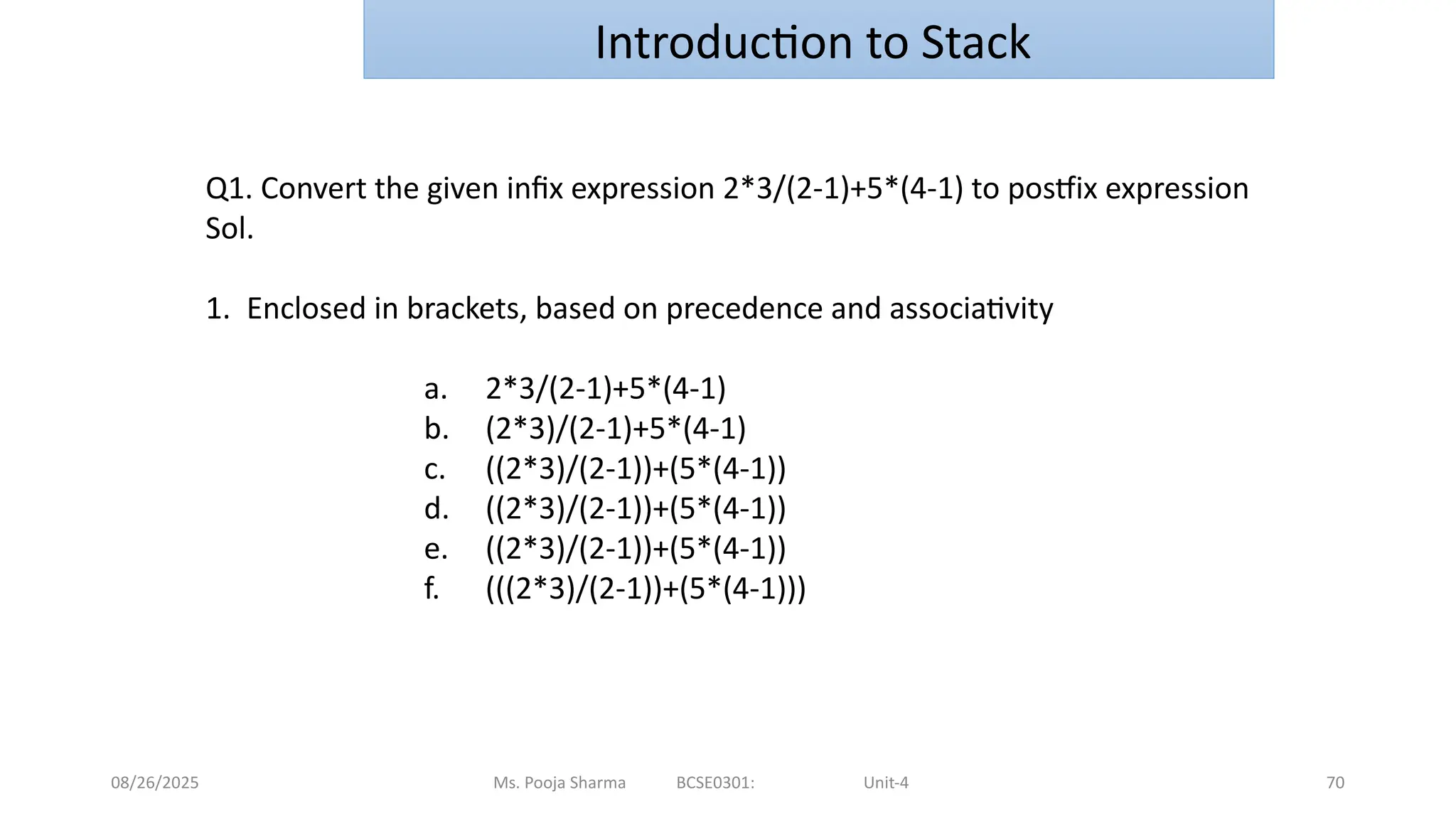 Introduction to Stack

Q1. Convert the given infix expression 2*3/(2-1)+5*(4-1) to postfix expression
Sol.

1. Enclosed in brackets, based on precedence and associativity

a. 2*3/(2-1)+5*(4-1)
b. (2*3)/(2-1)+5*(4-1)
c. ((2*3)/(2-1))+(5*(4-1))
d. ((2*3)/(2-1))+(5*(4-1))
e. ((2*3)/(2-1))+(5*(4-1))
f. (((2*3)/(2-1))+(5*(4-1)))

08/26/2025 Ms. Pooja Sharma BCSE0301: Unit-4 70